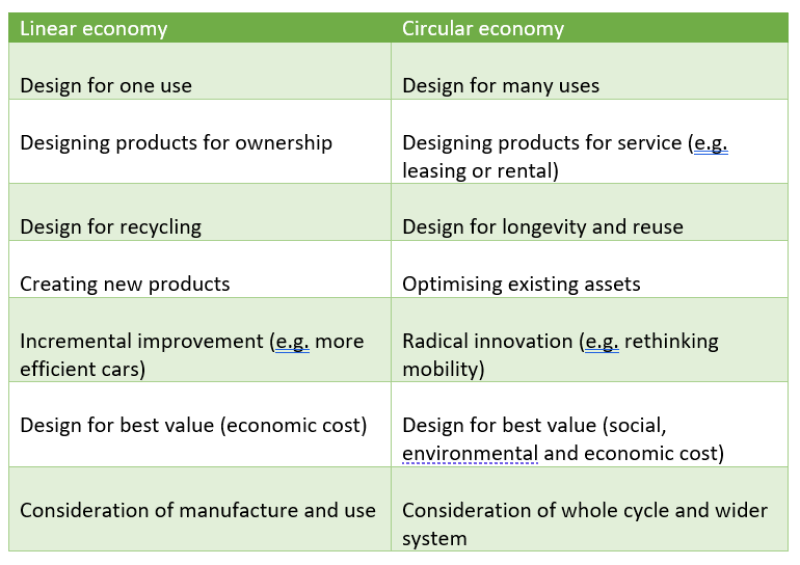 | Linear economy | Circular economy |
|---|---|
| Design for one use | Design for many uses |
| Designing products for ownership | Designing products for service (e.g. leasing or rental) |
| Design for recycling | Design for longevity and reuse |
| Creating new products | Optimising existing assets |
| Incremental improvement (e.g. more efficient cars) | Radical innovation (e.g. rethinking mobility) |
| Design for best value (economic cost) | Design for best value (social, environmental and economic cost) |
| Consideration of manufacture and use | Consideration of whole cycle and wider system |